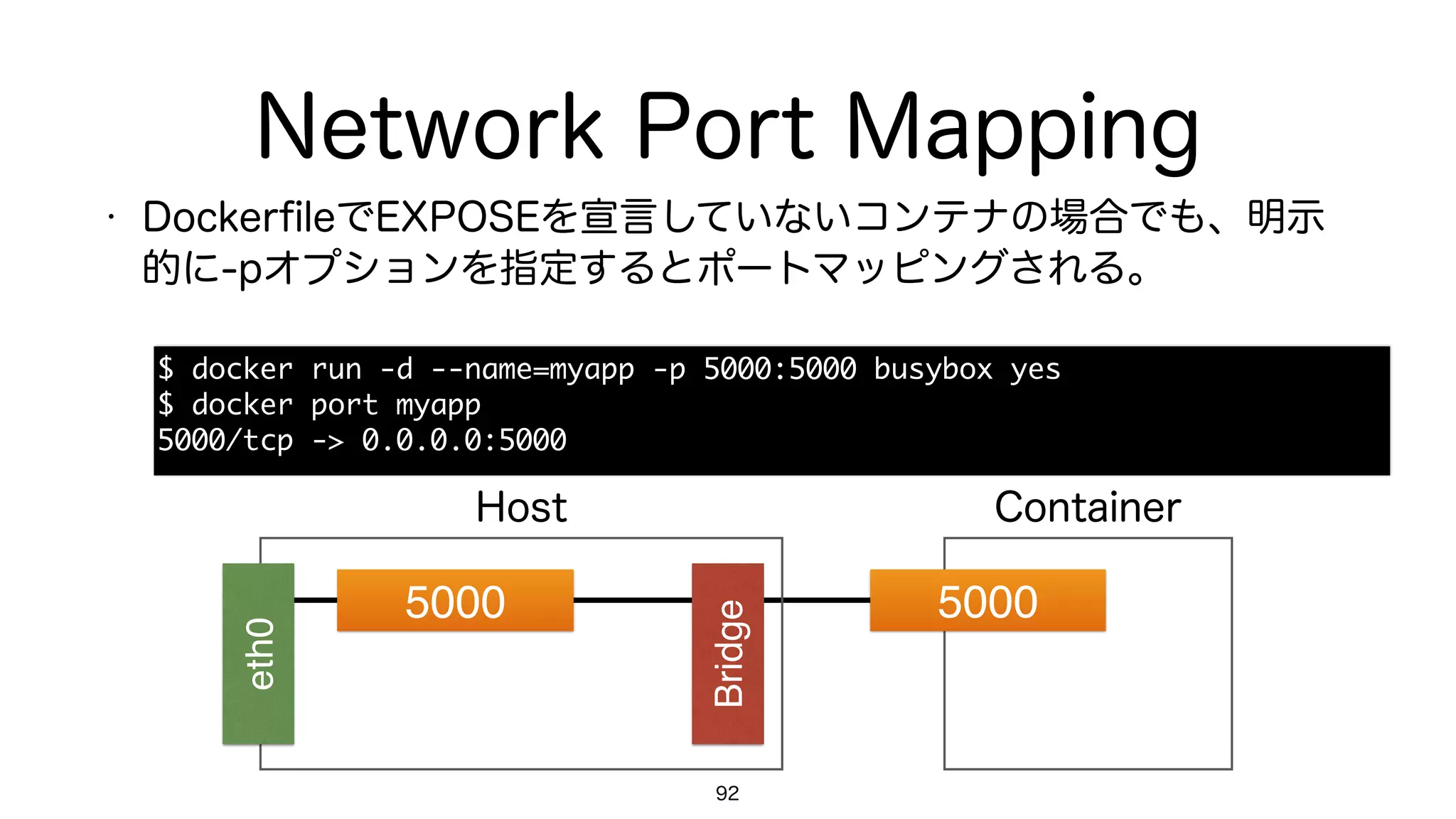 Network Port Mapping

• DockerfileでEXPOSEを宣言していないコンテナの場合でも、明示的に-pオプションを指定するとポートマッピングされる。

$ docker run -d --name=myapp -p 5000:5000 busybox yes
$ docker port myapp
5000/tcp -> 0.0.0.0:5000

Host

Container

eth0

5000

Bridge

5000

92